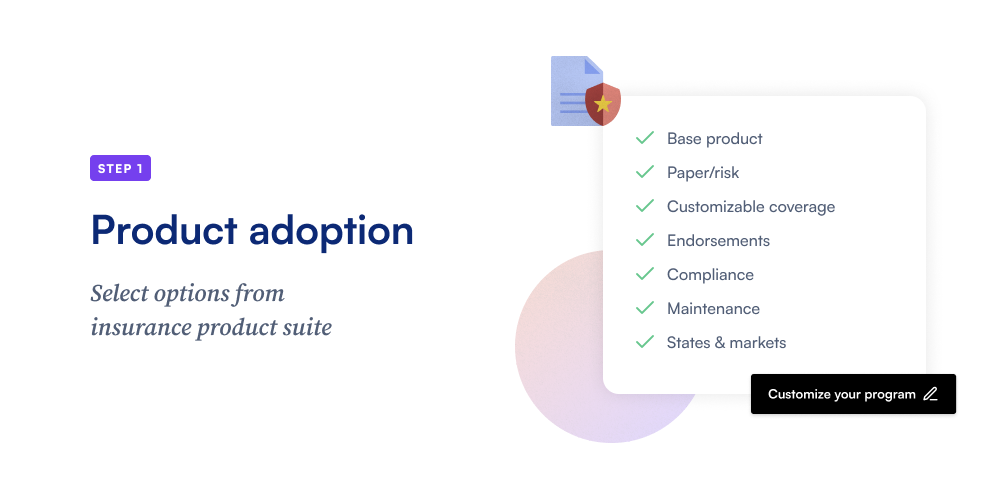 STEP 1

Product adoption

Select options from insurance product suite

Base product
Paper/risk
Customizable coverage
Endorsements
Compliance
Maintenance
States & markets

Customize your program